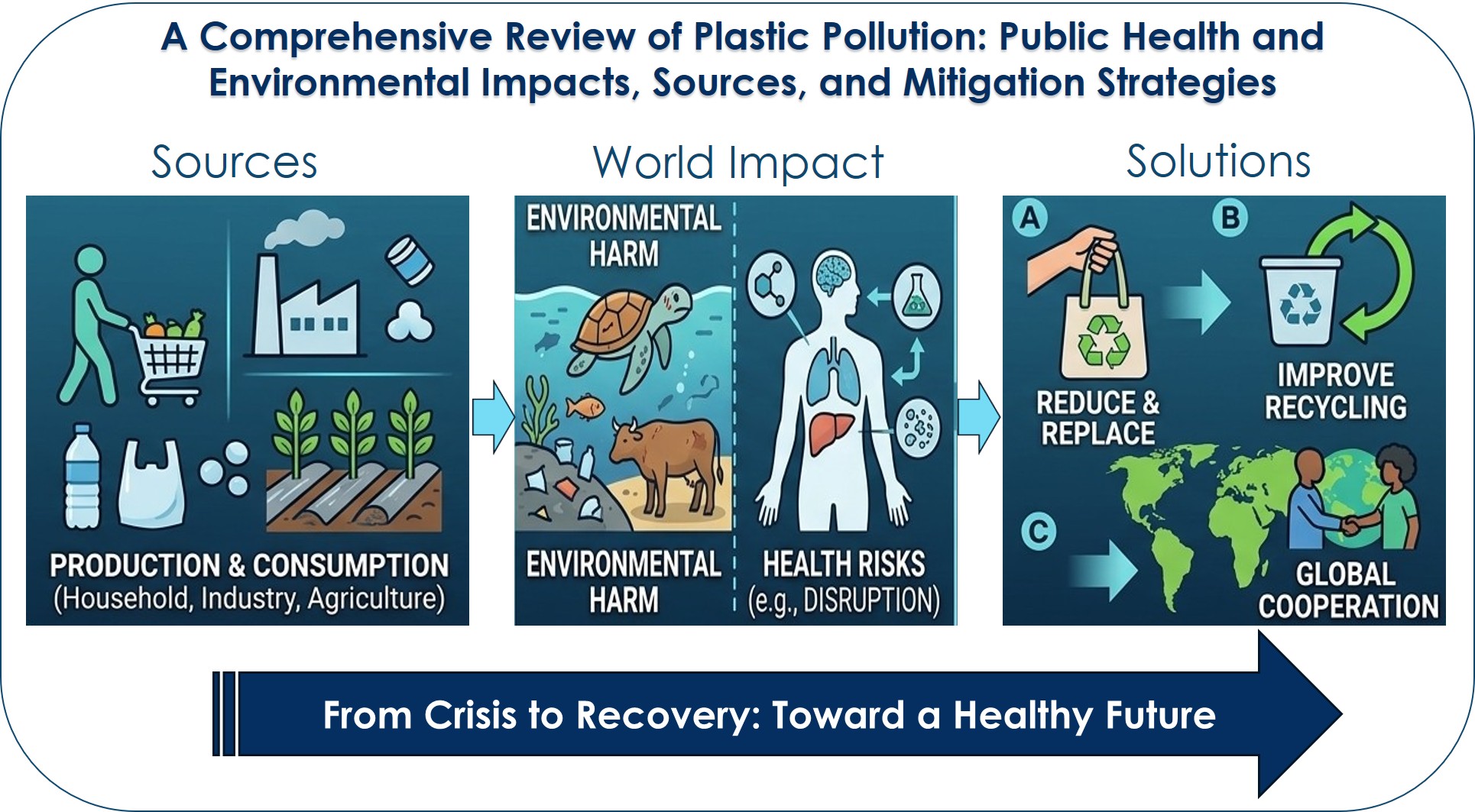 A Comprehensive Review of Plastic Pollution: Public Health and Environmental Impacts, Sources, and Mitigation Strategies

Sources

PRODUCTION & CONSUMPTION
(Household, Industry, Agriculture)

World Impact

ENVIRONMENTAL HARM

ENVIRONMENTAL HARM

HEALTH RISKS
(e.g., DISRUPTION)

Solutions

A

REDUCE & REPLACE

B

IMPROVE RECYCLING

C

GLOBAL COOPERATION

From Crisis to Recovery: Toward a Healthy Future